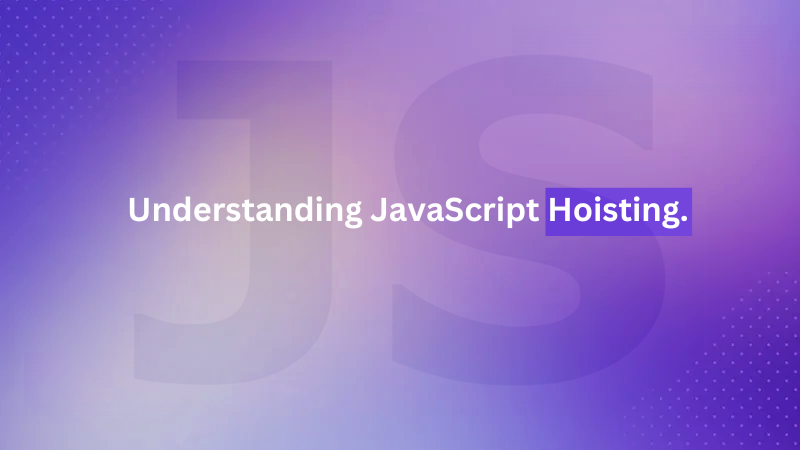 JS

Understanding JavaScript Hoisting.